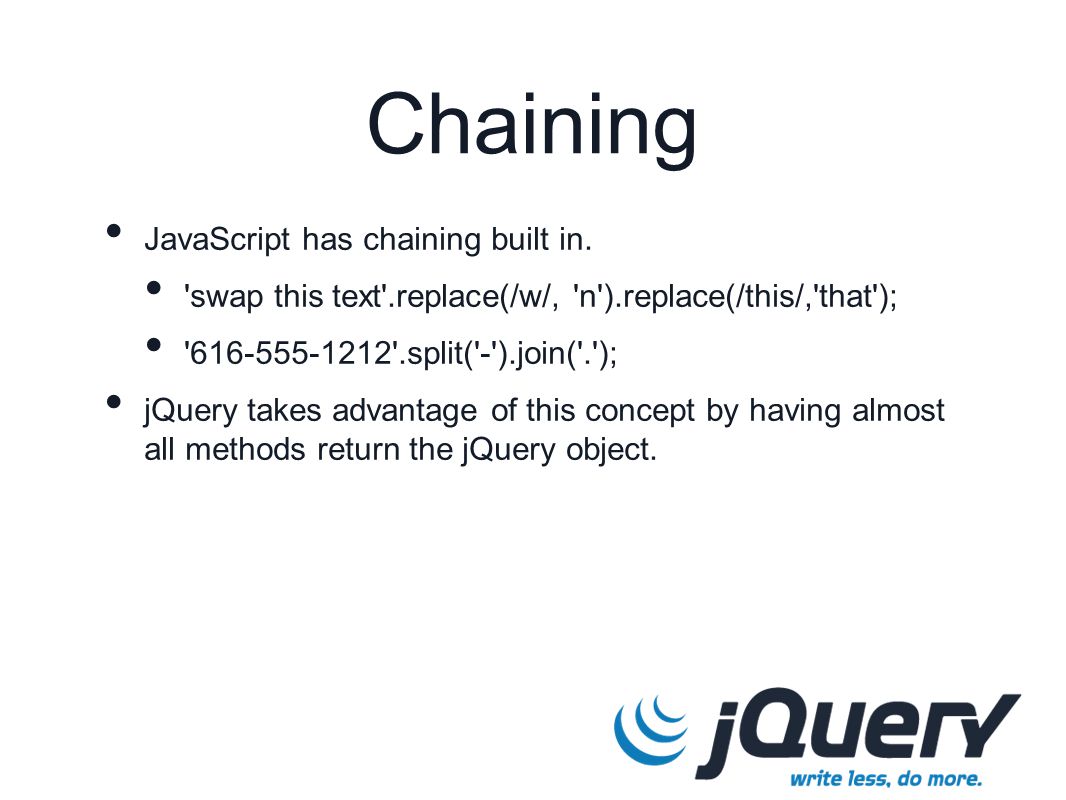 Chaining

- JavaScript has chaining built in.
  - 'swap this text'.replace(/w/, 'n').replace(/this/,'that');
  - '616-555-1212'.split('-').join('.');
- jQuery takes advantage of this concept by having almost all methods return the jQuery object.

jQuery
write less, do more.